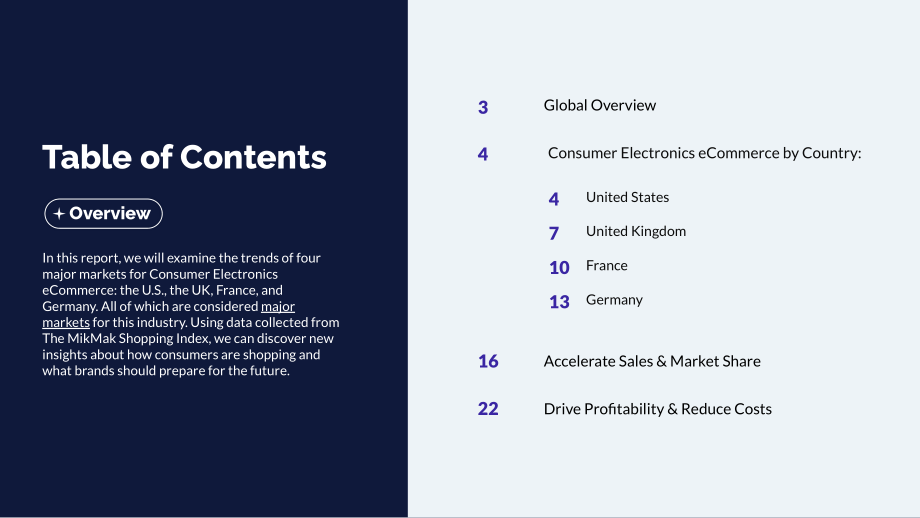 Table of Contents

+ Overview

In this report, we will examine the trends of four major markets for Consumer Electronics eCommerce: the U.S., the UK, France, and Germany. All of which are considered major markets for this industry. Using data collected from The MikMak Shopping Index, we can discover new insights about how consumers are shopping and what brands should prepare for the future.

3 Global Overview

4 Consumer Electronics eCommerce by Country:

4 United States

7 United Kingdom

10 France

13 Germany

16 Accelerate Sales & Market Share

22 Drive Profitability & Reduce Costs